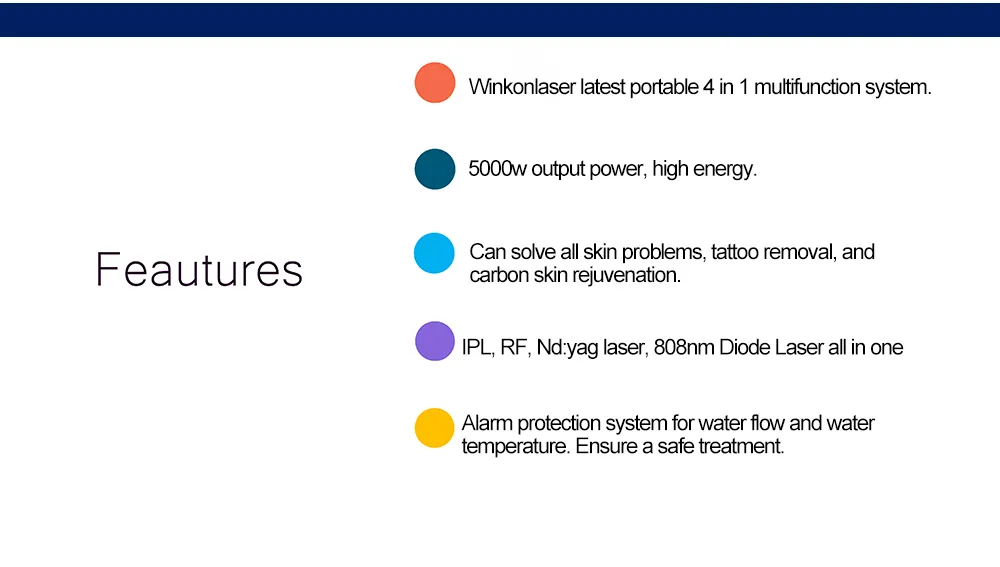 Feautures

Winkonlaser latest portable 4 in 1 multifunction system.

5000w output power, high energy.

Can solve all skin problems, tattoo removal, and carbon skin rejuvenation.

IPL, RF, Nd:yag laser, 808nm Diode Laser all in one

Alarm protection system for water flow and water temperature. Ensure a safe treatment.